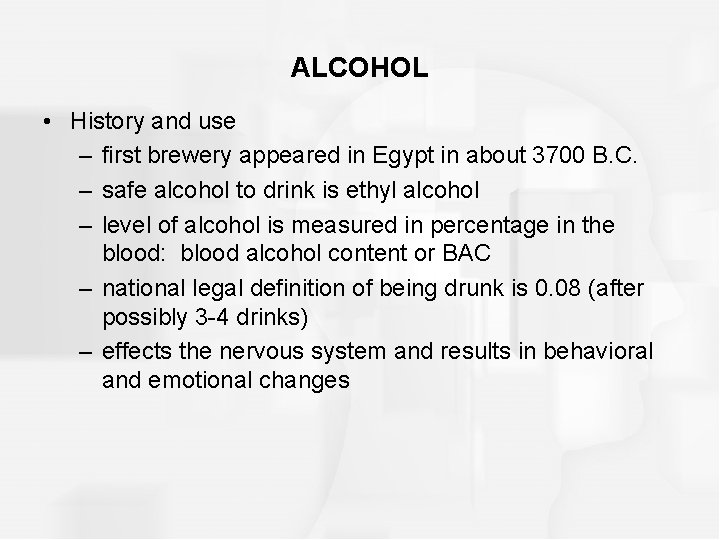 ALCOHOL

• History and use
– first brewery appeared in Egypt in about 3700 B.C.
– safe alcohol to drink is ethyl alcohol
– level of alcohol is measured in percentage in the blood: blood alcohol content or BAC
– national legal definition of being drunk is 0.08 (after possibly 3-4 drinks)
– effects the nervous system and results in behavioral and emotional changes